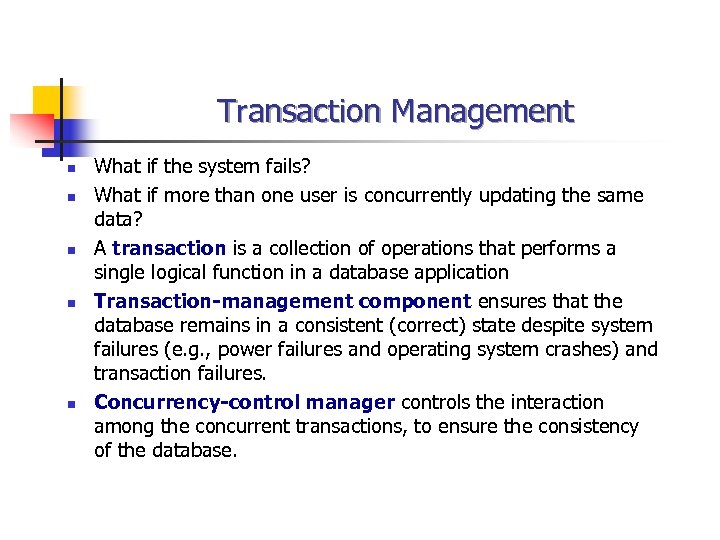 Transaction Management

- What if the system fails?
- What if more than one user is concurrently updating the same data?
- A transaction is a collection of operations that performs a single logical function in a database application
- Transaction-management component ensures that the database remains in a consistent (correct) state despite system failures (e.g., power failures and operating system crashes) and transaction failures.
- Concurrency-control manager controls the interaction among the concurrent transactions, to ensure the consistency of the database.